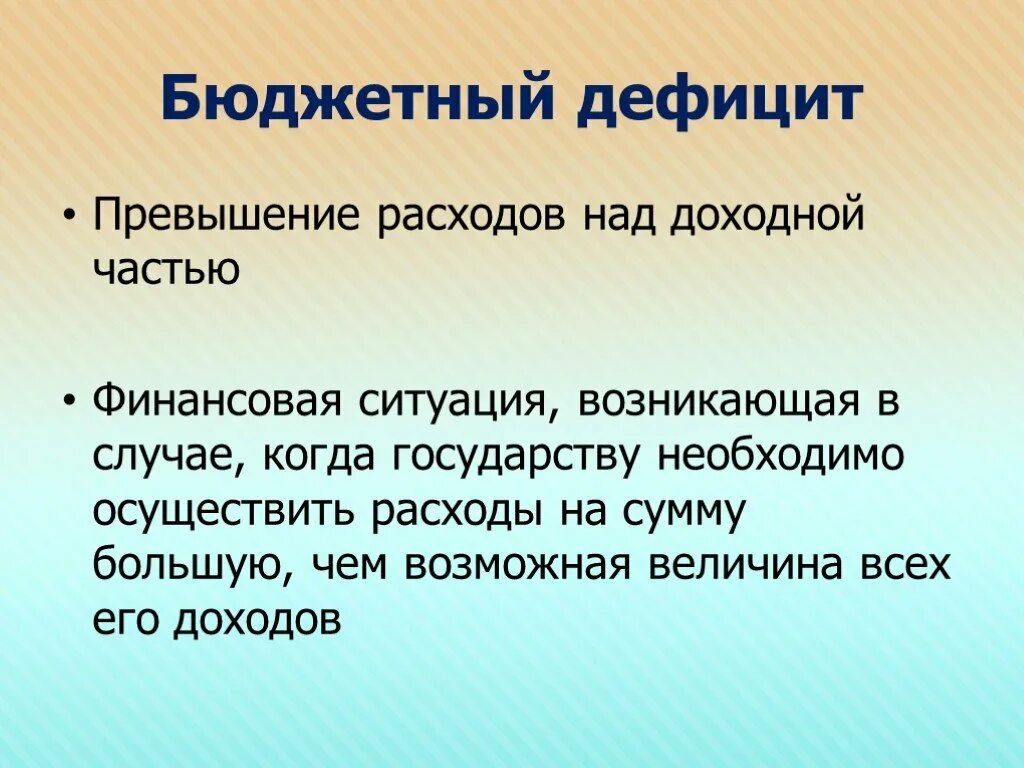 Бюджетный дефицит

• Превышение расходов над доходной частью

• Финансовая ситуация, возникающая в случае, когда государству необходимо осуществить расходы на сумму большую, чем возможная величина всех его доходов